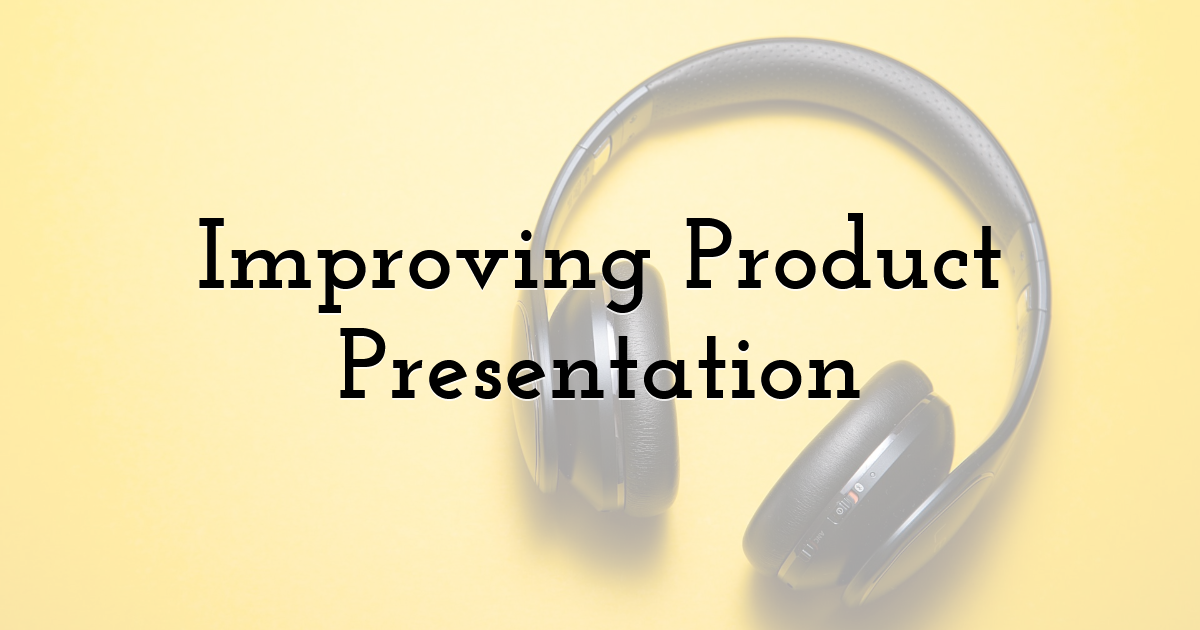 Improving Product Presentation